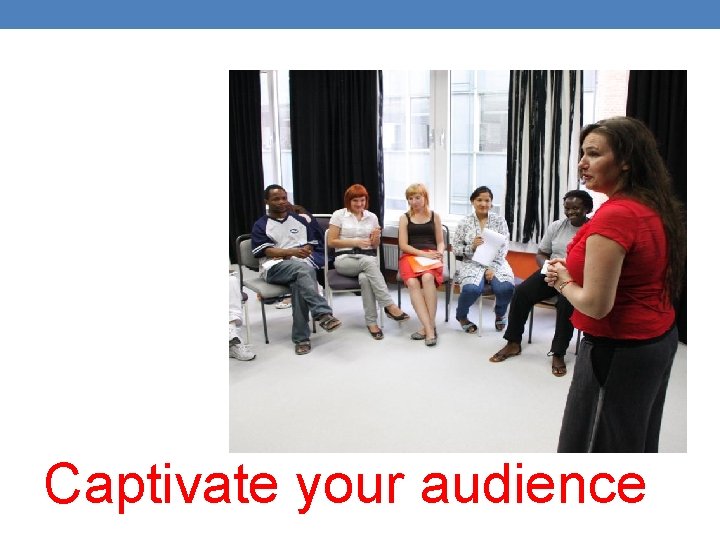 Captivate your audience